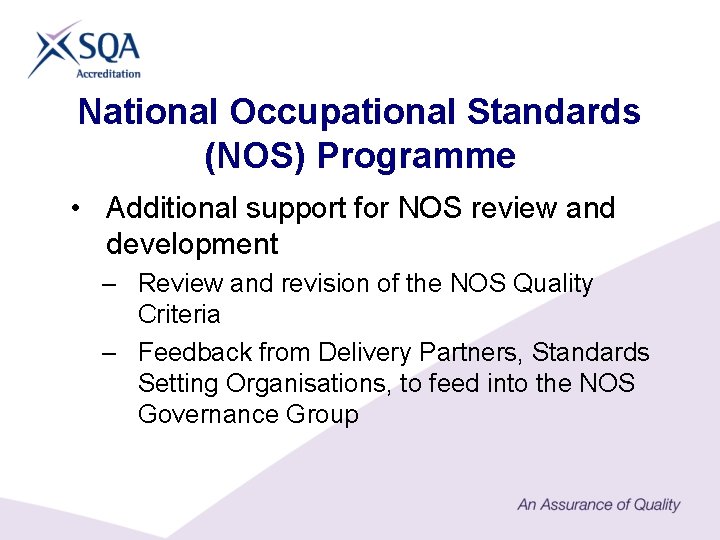 SQA
Accreditation

National Occupational Standards (NOS) Programme

• Additional support for NOS review and development
– Review and revision of the NOS Quality Criteria
– Feedback from Delivery Partners, Standards Setting Organisations, to feed into the NOS Governance Group

An Assurance of Quality